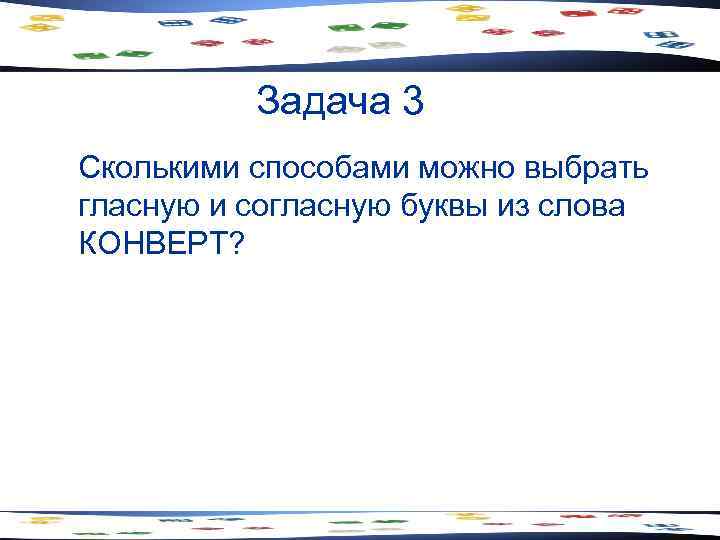 Задача 3

Сколькими способами можно выбрать гласную и согласную буквы из слова КОНВЕРТ?